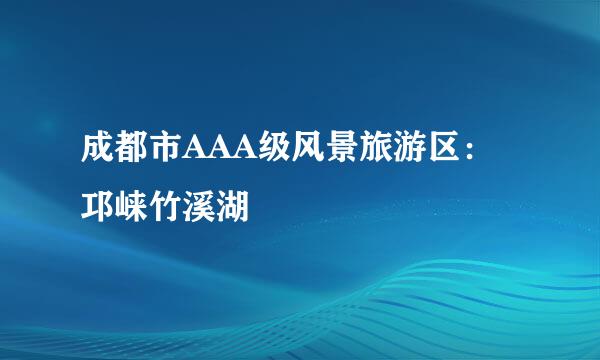 成都市AAA级风景旅游区：邛崃竹溪湖